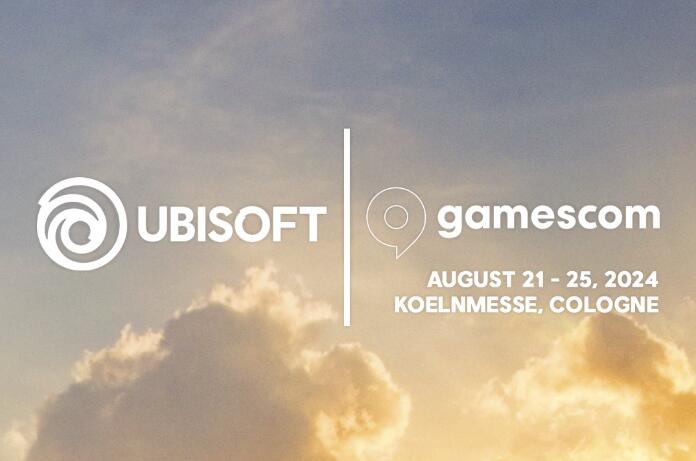 UBISOFT

gamescom

AUGUST 21 - 25, 2024
KOELNMESSE, COLOGNE